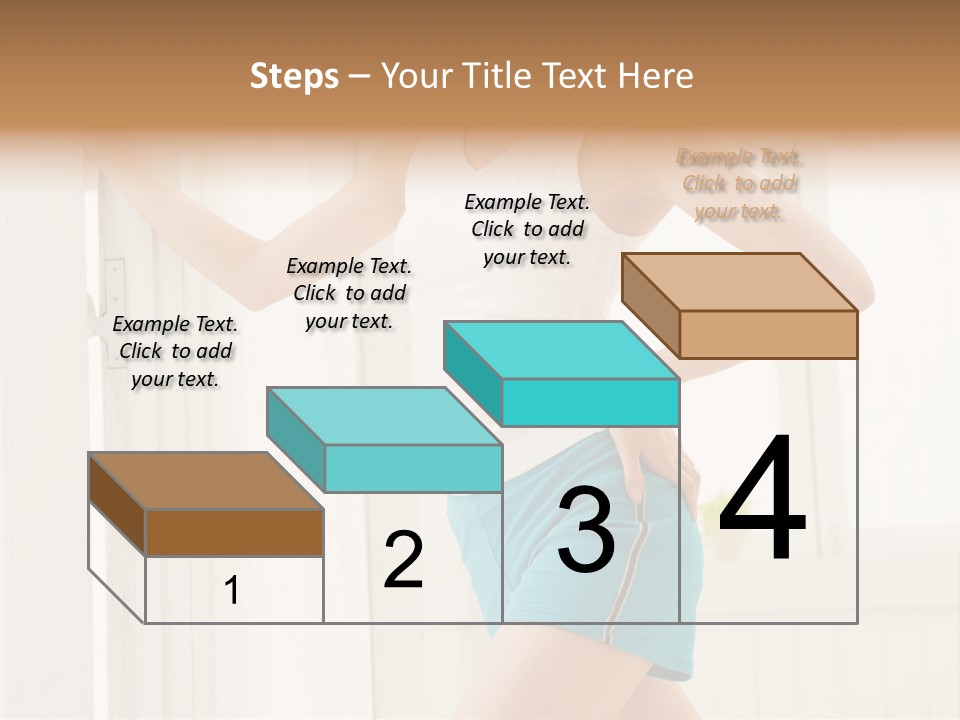 Steps – Your Title Text Here

Example Text. Click to add your text.

Example Text. Click to add your text.

Example Text. Click to add your text.

Example Text. Click to add your text.

1

2

3

4